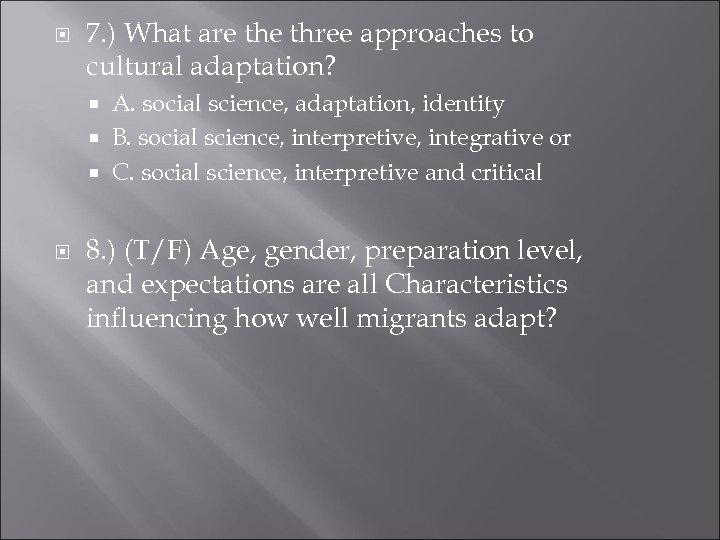 7.) What are the three approaches to cultural adaptation?

A. social science, adaptation, identity

B. social science, interpretive, integrative or

C. social science, interpretive and critical

8.) (T/F) Age, gender, preparation level, and expectations are all Characteristics influencing how well migrants adapt?